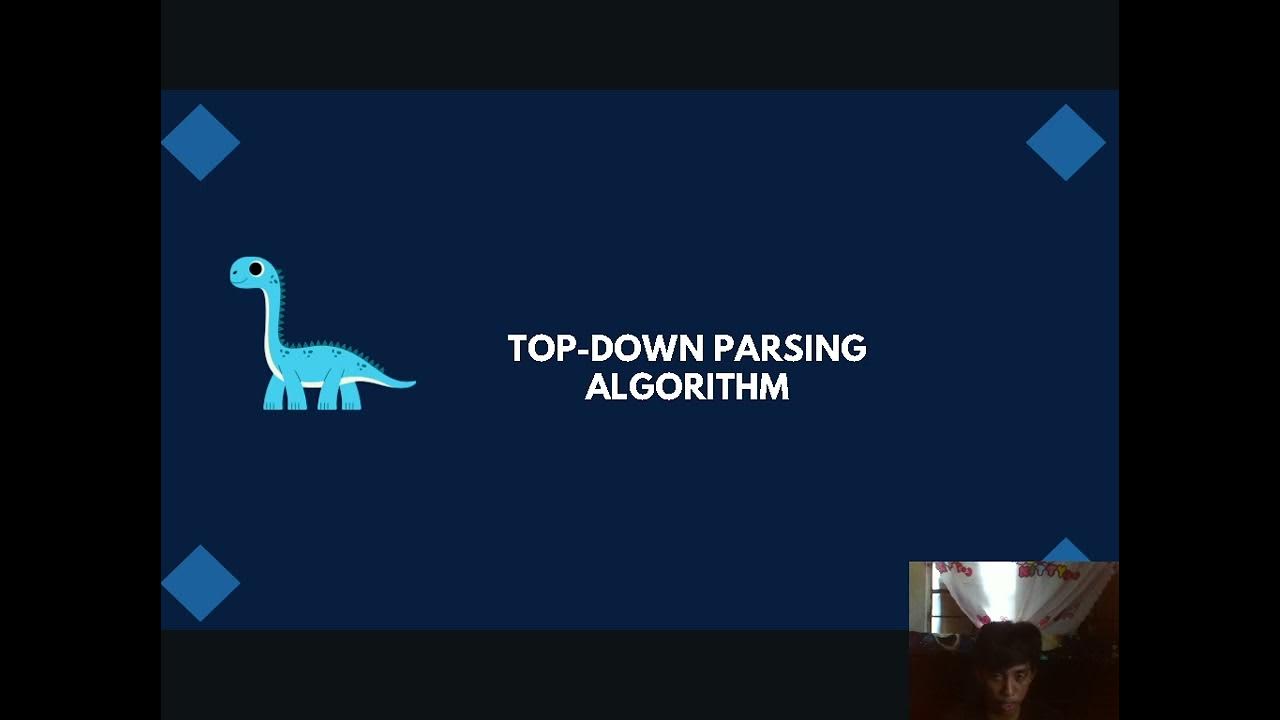 TOP-DOWN PARSING ALGORITHM